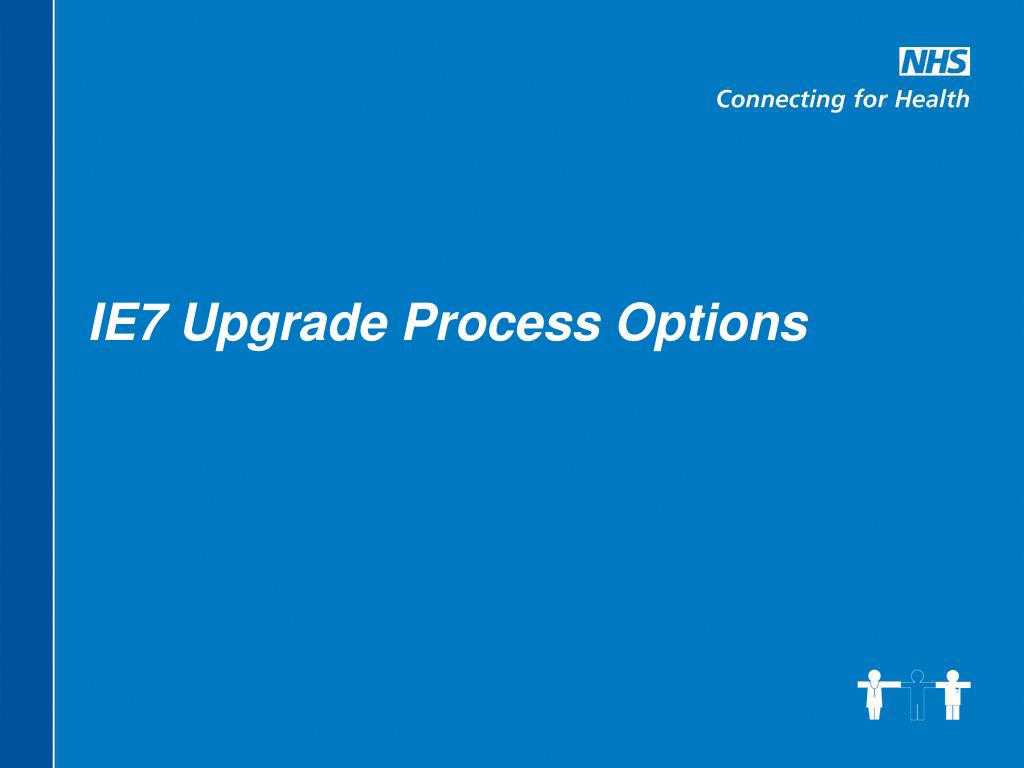 NHS
Connecting for Health

IE7 Upgrade Process Options